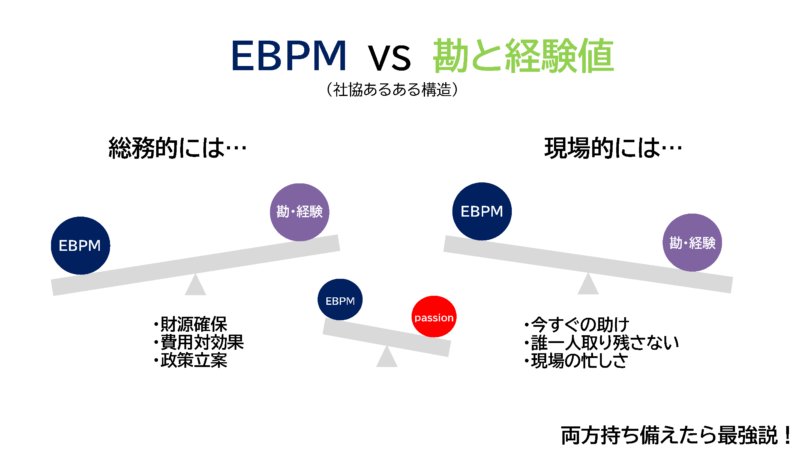 EBPM vs 勘と経験値
（社協あるある構造）

総務的には…

EBPM

勘・経験

・財源確保
・費用対効果
・政策立案

EBPM

passion

現場的には…

EBPM

勘・経験

・今すぐの助け
・誰一人取り残さない
・現場の忙しさ

両方持ち備えたら最強説！